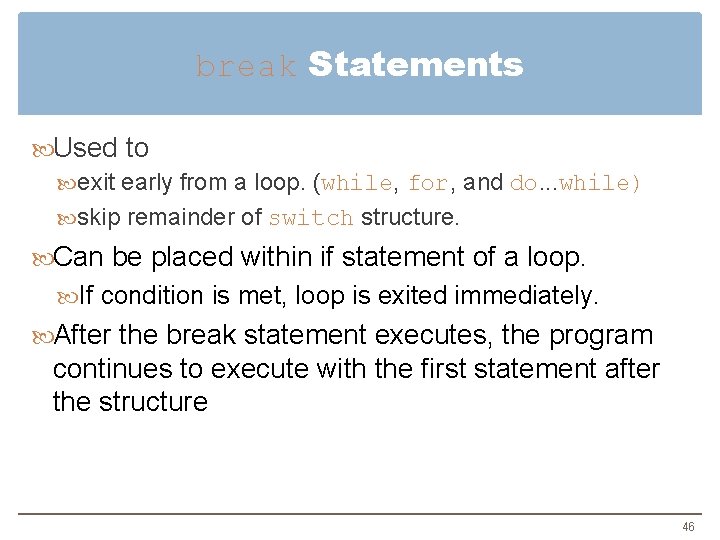 break Statements

Used to

exit early from a loop. (while, for, and do...while)

skip remainder of switch structure.

Can be placed within if statement of a loop.

If condition is met, loop is exited immediately.

After the break statement executes, the program continues to execute with the first statement after the structure

46